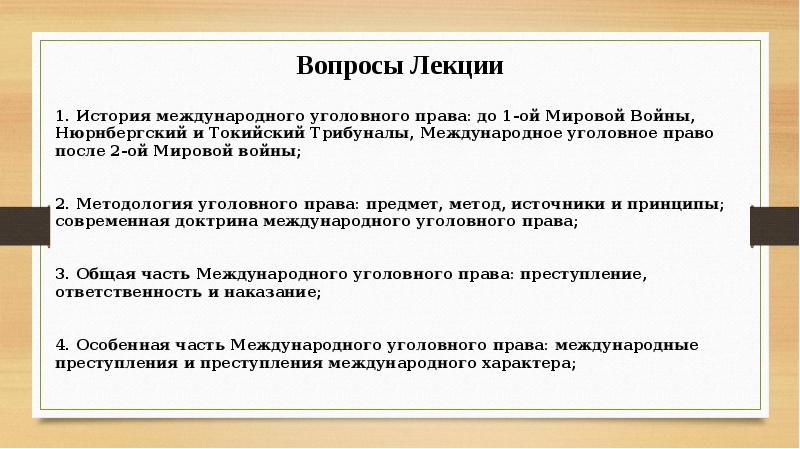 Вопросы Лекции

1. История международного уголовного права: до 1-ой Мировой Войны, Нюрнбергский и Токийский Трибуналы, Международное уголовное право после 2-ой Мировой войны;

2. Методология уголовного права: предмет, метод, источники и принципы; современная доктрина международного уголовного права;

3. Общая часть Международного уголовного права: преступление, ответственность и наказание;

4. Особенная часть Международного уголовного права: международные преступления и преступления международного характера;